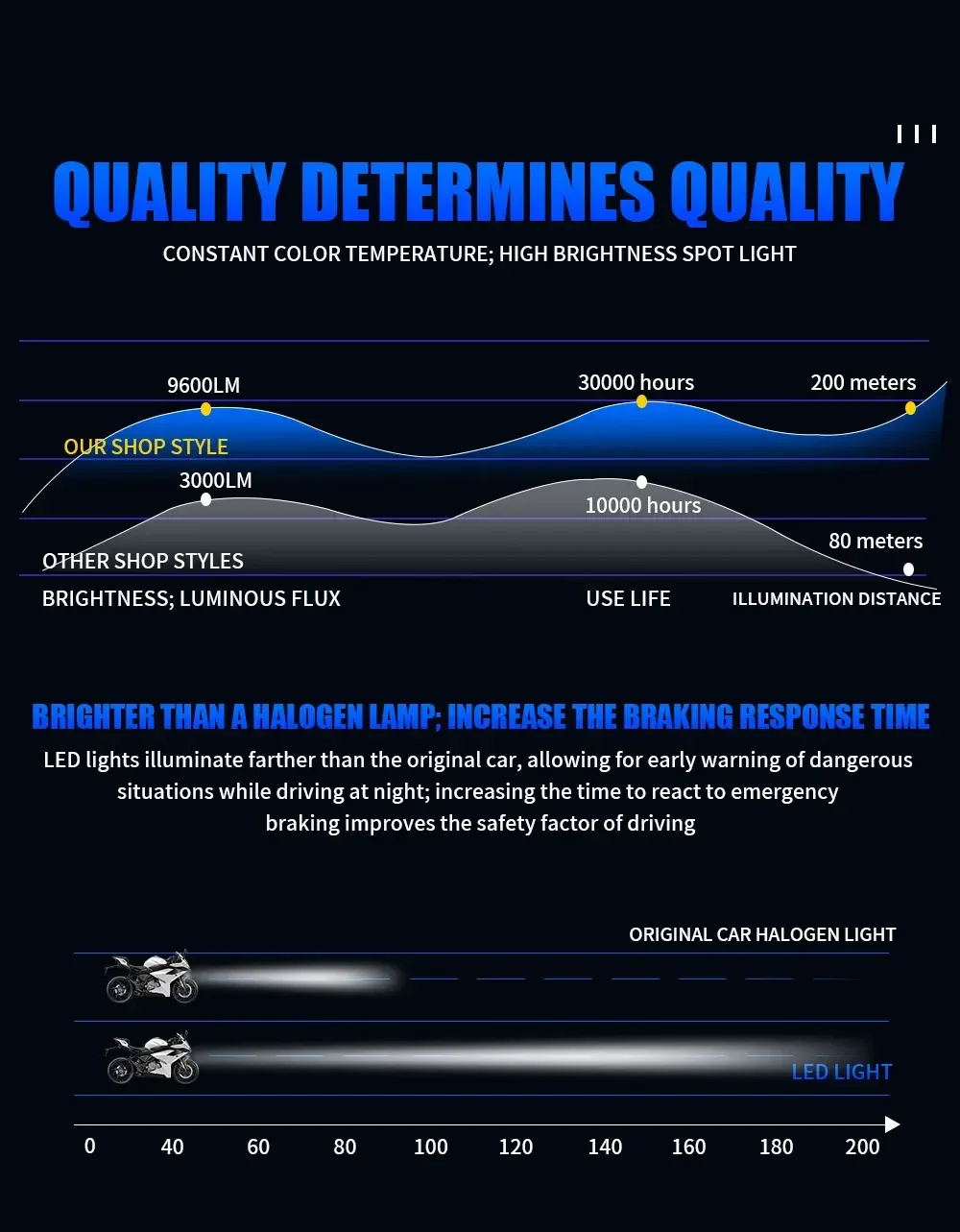 QUALITY DETERMINES QUALITY

CONSTANT COLOR TEMPERATURE; HIGH BRIGHTNESS SPOT LIGHT

9600LM

30000 hours

200 meters

OUR SHOP STYLE

3000LM

10000 hours

80 meters

OTHER SHOP STYLES

BRIGHTNESS; LUMINOUS FLUX

USE LIFE

ILLUMINATION DISTANCE

BRIGHTER THAN A HALOGEN LAMP; INCREASE THE BRAKING RESPONSE TIME

LED lights illuminate farther than the original car, allowing for early warning of dangerous situations while driving at night; increasing the time to react to emergency braking improves the safety factor of driving

ORIGINAL CAR HALOGEN LIGHT

LED LIGHT

0 40 60 80 100 120 140 160 180 200